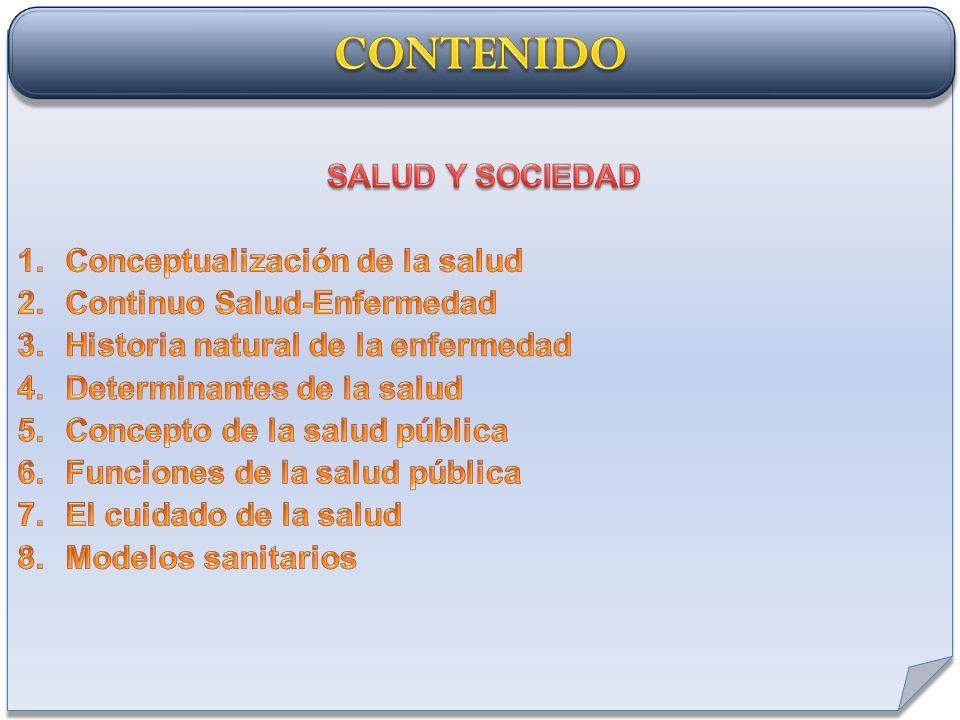 CONTENIDO

SALUD Y SOCIEDAD

1. Conceptualización de la salud
2. Continuo Salud-Enfermedad
3. Historia natural de la enfermedad
4. Determinantes de la salud
5. Concepto de la salud pública
6. Funciones de la salud pública
7. El cuidado de la salud
8. Modelos sanitarios